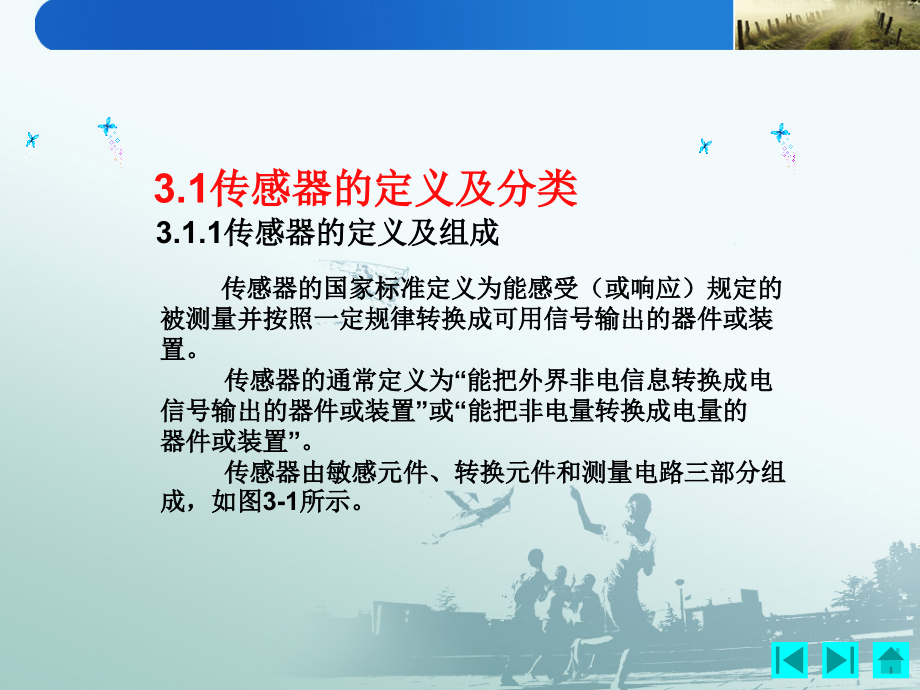 3.1传感器的定义及分类

3.1.1传感器的定义及组成

传感器的国家标准定义为能感受（或响应）规定的被测量并按照一定规律转换成可用信号输出的器件或装置。

传感器的通常定义为“能把外界非电信息转换成电信号输出的器件或装置”或“能把非电量转换成电量的器件或装置”。

传感器由敏感元件、转换元件和测量电路三部分组成，如图3-1所示。